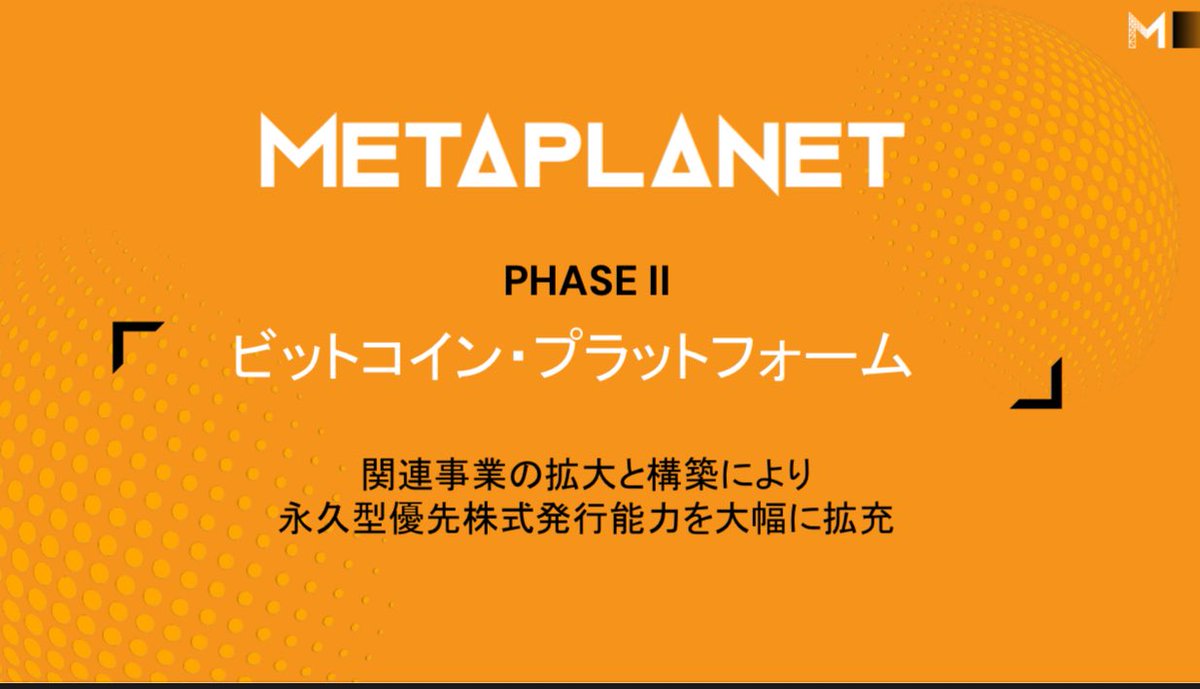 M

METAPLANET

PHASE II

ビットコイン・プラットフォーム

関連事業の拡大と構築により
永久型優先株式発行能力を大幅に拡充